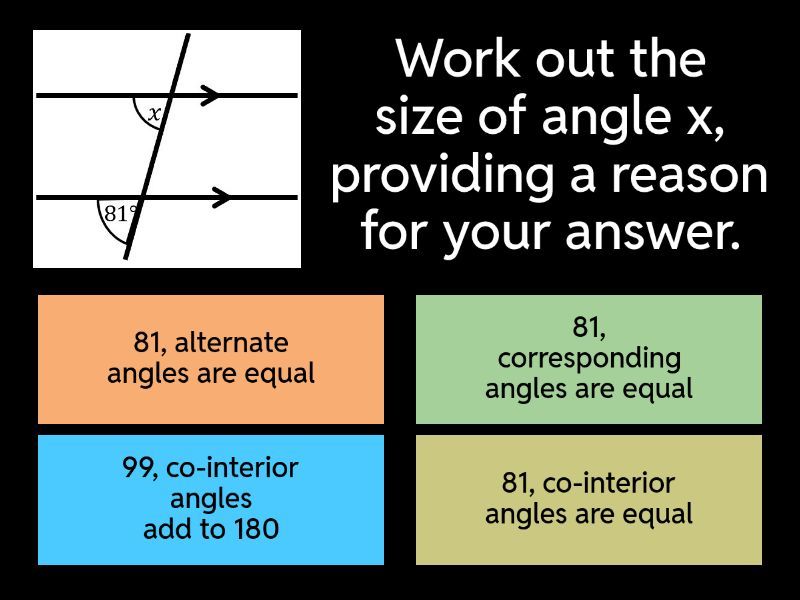 $x$

$81°$

Work out the size of angle x, providing a reason for your answer.

81, alternate angles are equal

81, corresponding angles are equal

99, co-interior angles add to 180

81, co-interior angles are equal